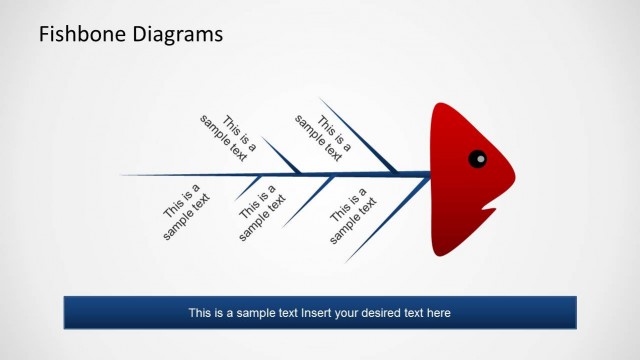 Fishbone Diagrams

This is a sample text

This is a sample text

This is a sample text

This is a sample text

This is a sample text

This is a sample text Insert your desired text here